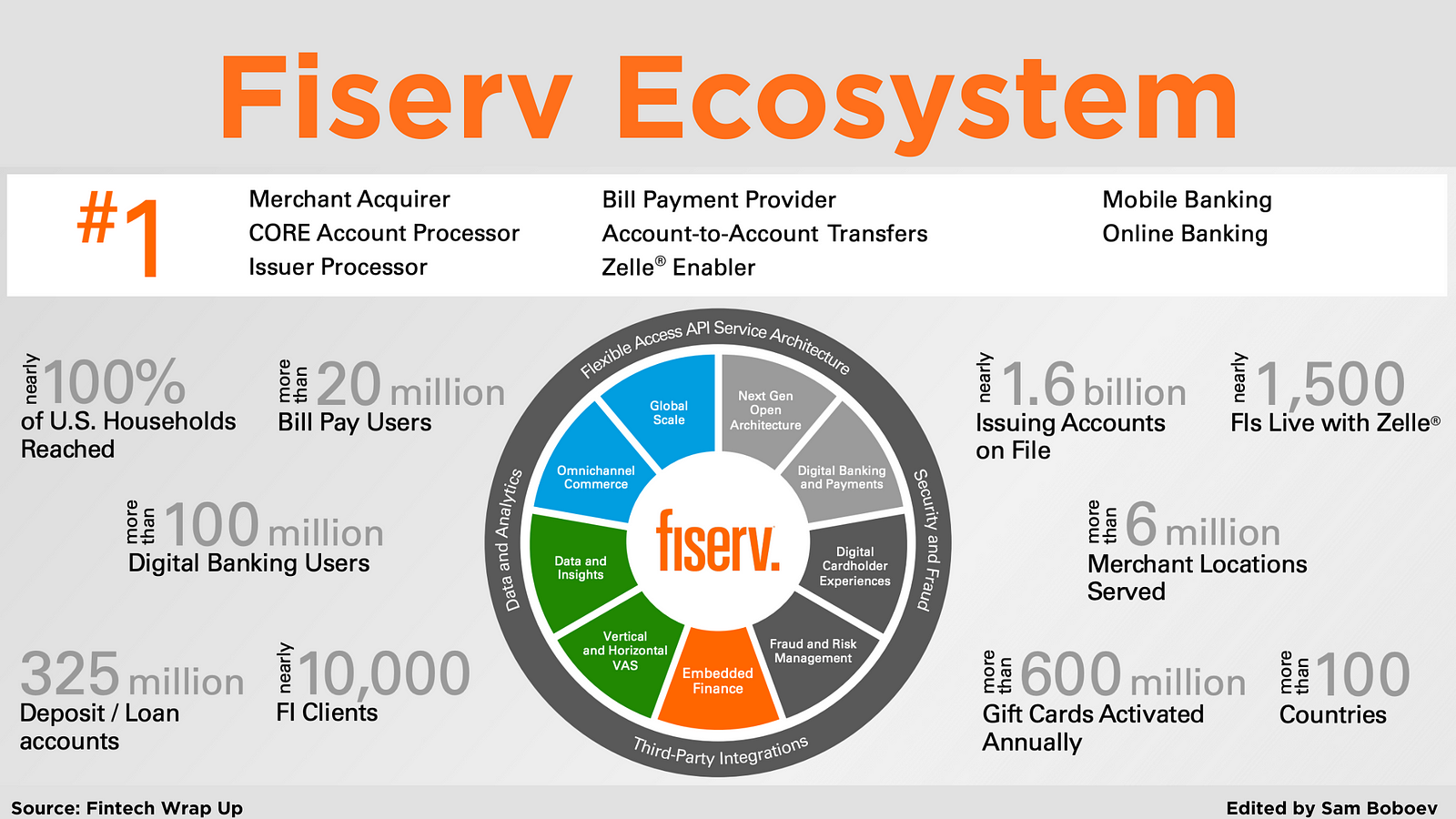 Fiserv Ecosystem

#1

Merchant Acquirer
CORE Account Processor
Issuer Processor

Bill Payment Provider
Account-to-Account Transfers
Zelle® Enabler

Mobile Banking
Online Banking

nearly 100% of U.S. Households Reached

more than 20 million Bill Pay Users

more than 100 million Digital Banking Users

325 million Deposit / Loan accounts

nearly 10,000 FI Clients

Flexible Access API Service Architecture

Security and Fraud

Third-Party Integrations

Data and Analytics

Global Scale

Next Gen Open Architecture

Digital Banking and Payments

Digital Cardholder Experiences

Fraud and Risk Management

Embedded Finance

Vertical and Horizontal VAS

Data and Insights

Omnichannel Commerce

fiserv.

nearly 1.6 billion Issuing Accounts on File

nearly 1,500 FIs Live with Zelle®

more than 6 million Merchant Locations Served

more than 600 million Gift Cards Activated Annually

more than 100 Countries

Source: Fintech Wrap Up

Edited by Sam Boboev